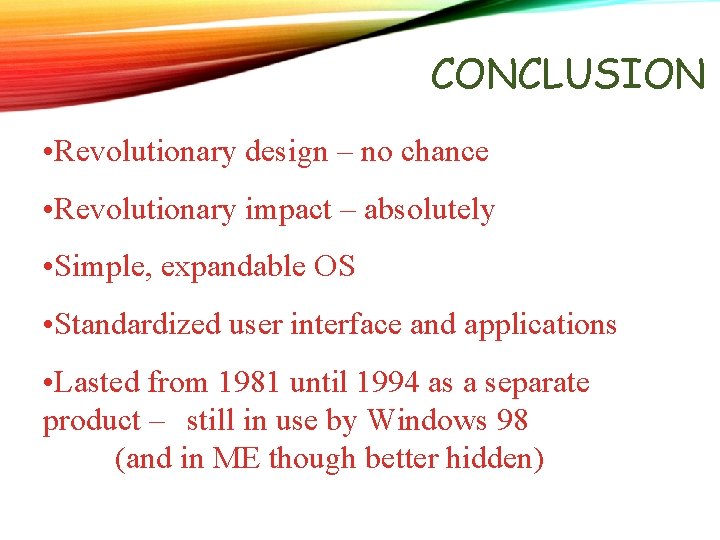 CONCLUSION

•Revolutionary design – no chance

•Revolutionary impact – absolutely

•Simple, expandable OS

•Standardized user interface and applications

•Lasted from 1981 until 1994 as a separate product – still in use by Windows 98 (and in ME though better hidden)